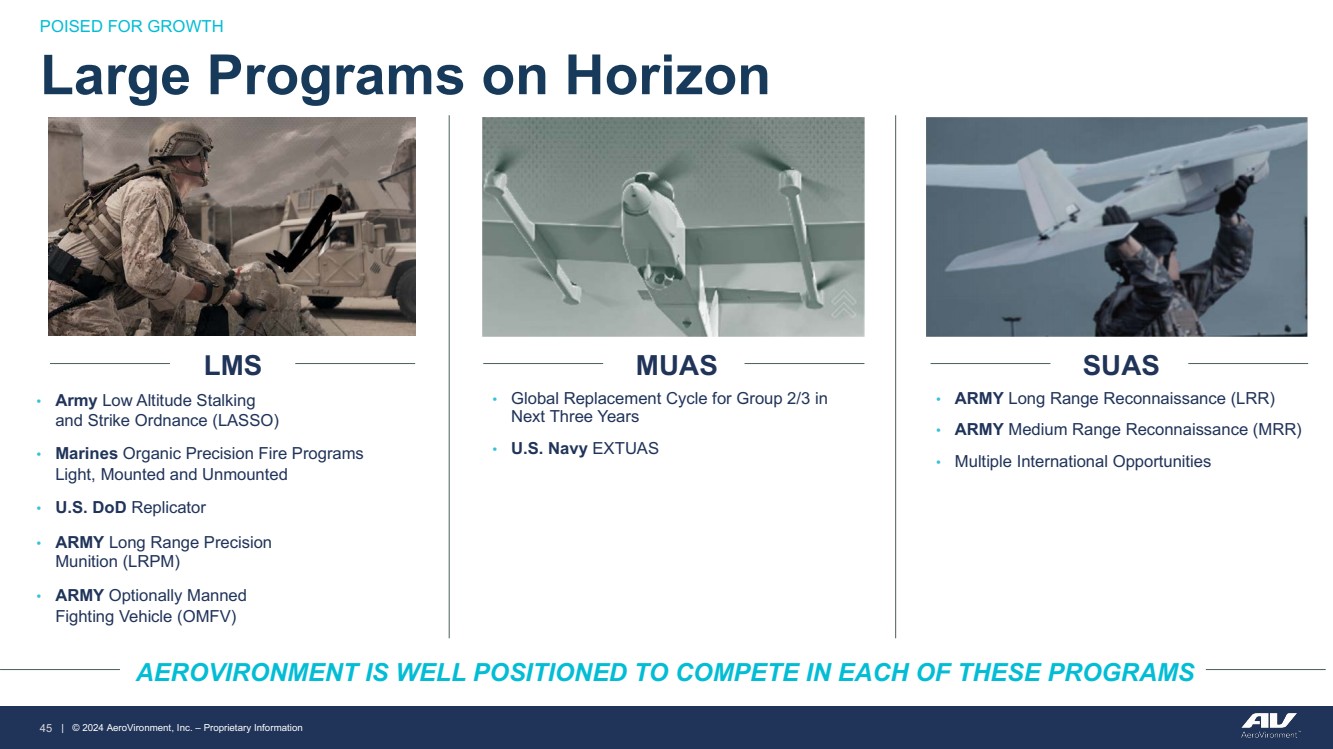 POISED FOR GROWTH

Large Programs on Horizon

LMS

• Army Low Altitude Stalking and Strike Ordnance (LASSO)
• Marines Organic Precision Fire Programs Light, Mounted and Unmounted
• U.S. DoD Replicator
• ARMY Long Range Precision Munition (LRPM)
• ARMY Optionally Manned Fighting Vehicle (OMFV)

MUAS

• Global Replacement Cycle for Group 2/3 in Next Three Years
• U.S. Navy EXTUAS

SUAS

• ARMY Long Range Reconnaissance (LRR)
• ARMY Medium Range Reconnaissance (MRR)
• Multiple International Opportunities

AEROVIRONMENT IS WELL POSITIONED TO COMPETE IN EACH OF THESE PROGRAMS

45 | © 2024 AeroVironment, Inc. – Proprietary Information

AV AeroVironment